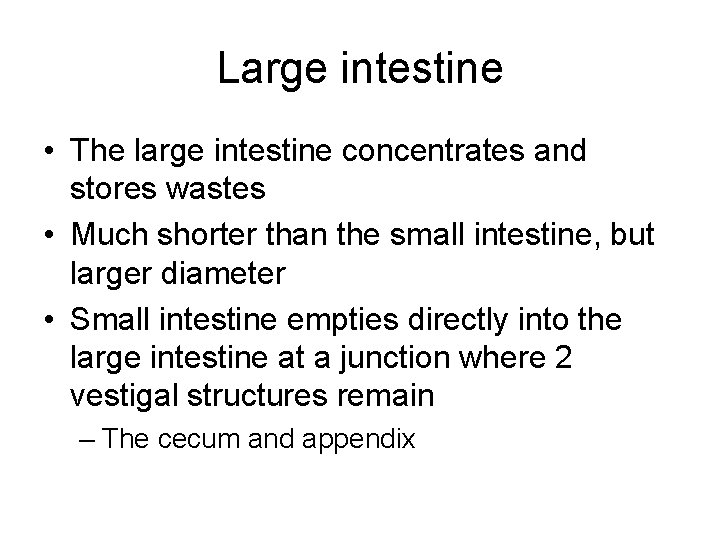 Large intestine

• The large intestine concentrates and stores wastes
• Much shorter than the small intestine, but larger diameter
• Small intestine empties directly into the large intestine at a junction where 2 vestigal structures remain
– The cecum and appendix